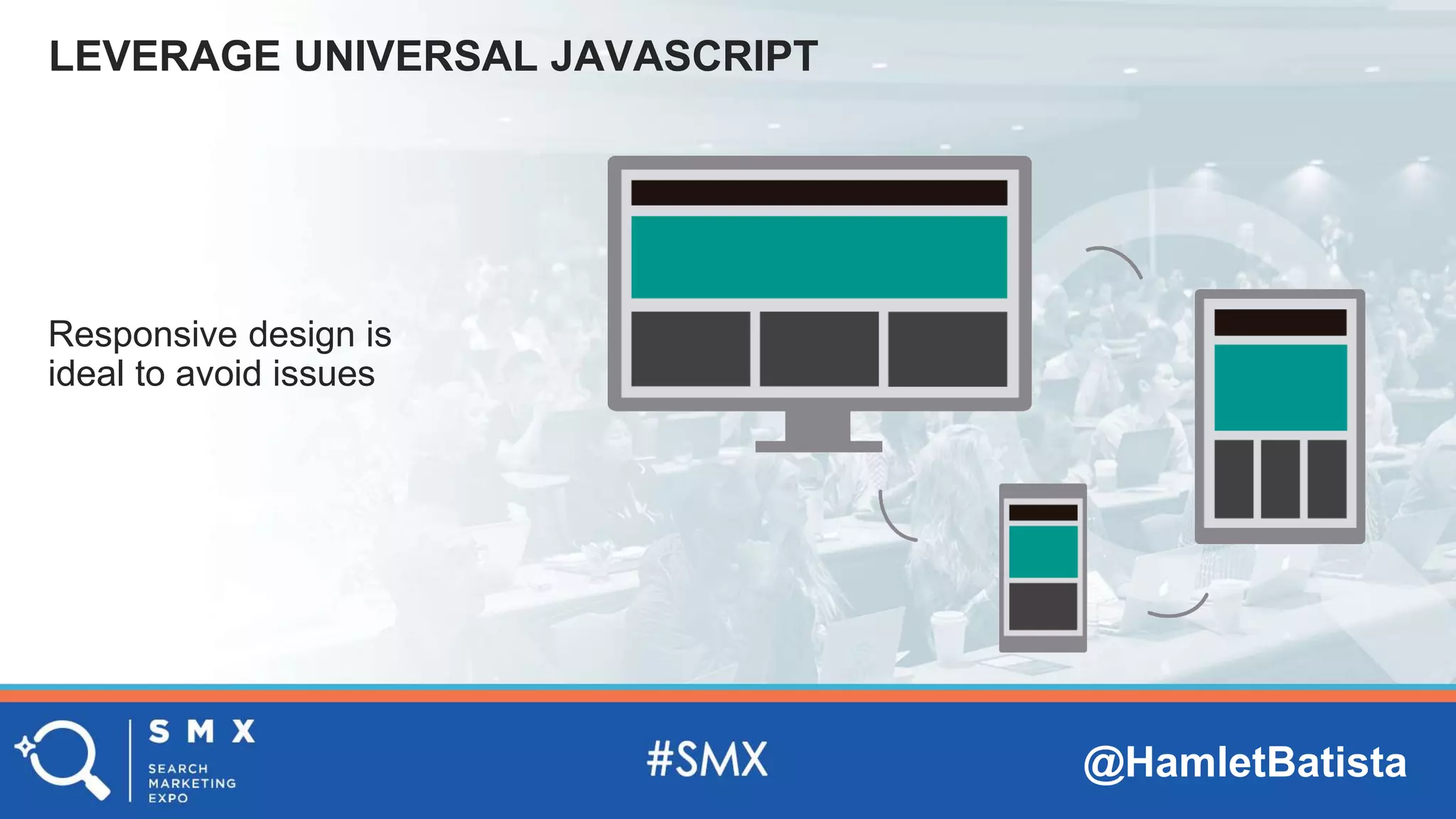 LEVERAGE UNIVERSAL JAVASCRIPT

Responsive design is ideal to avoid issues

SMX
SEARCH MARKETING EXPO

#SMX

@HamletBatista